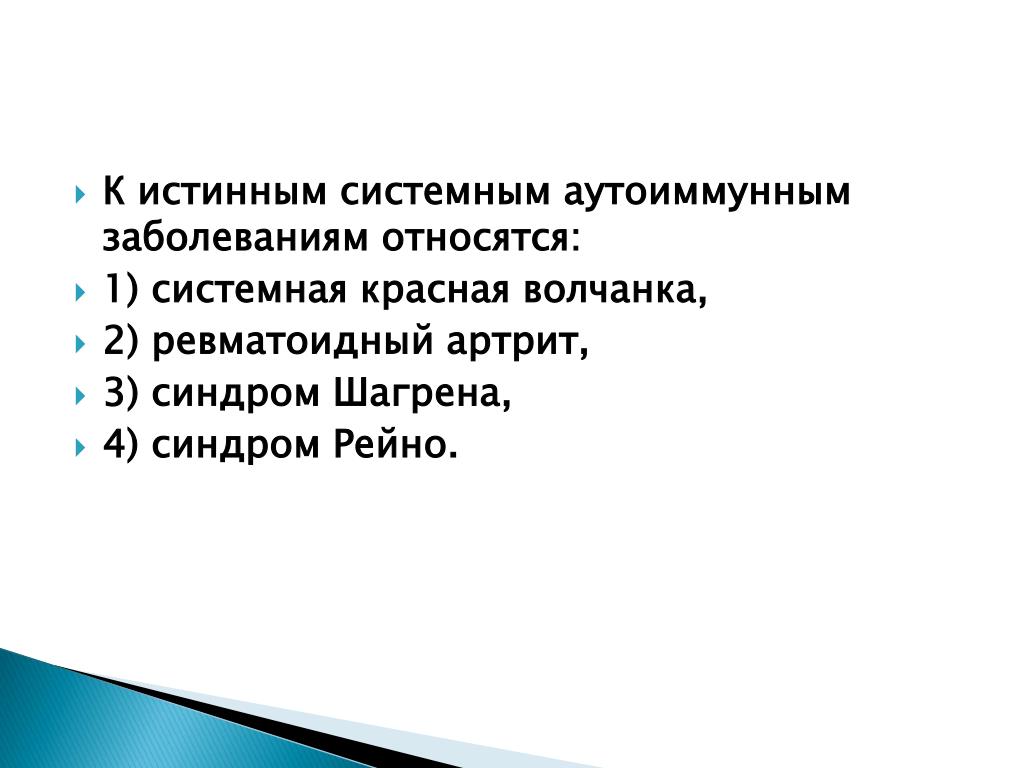 К истинным системным аутоиммунным заболеваниям относятся:

1) системная красная волчанка,

2) ревматоидный артрит,

3) синдром Шагрена,

4) синдром Рейно.